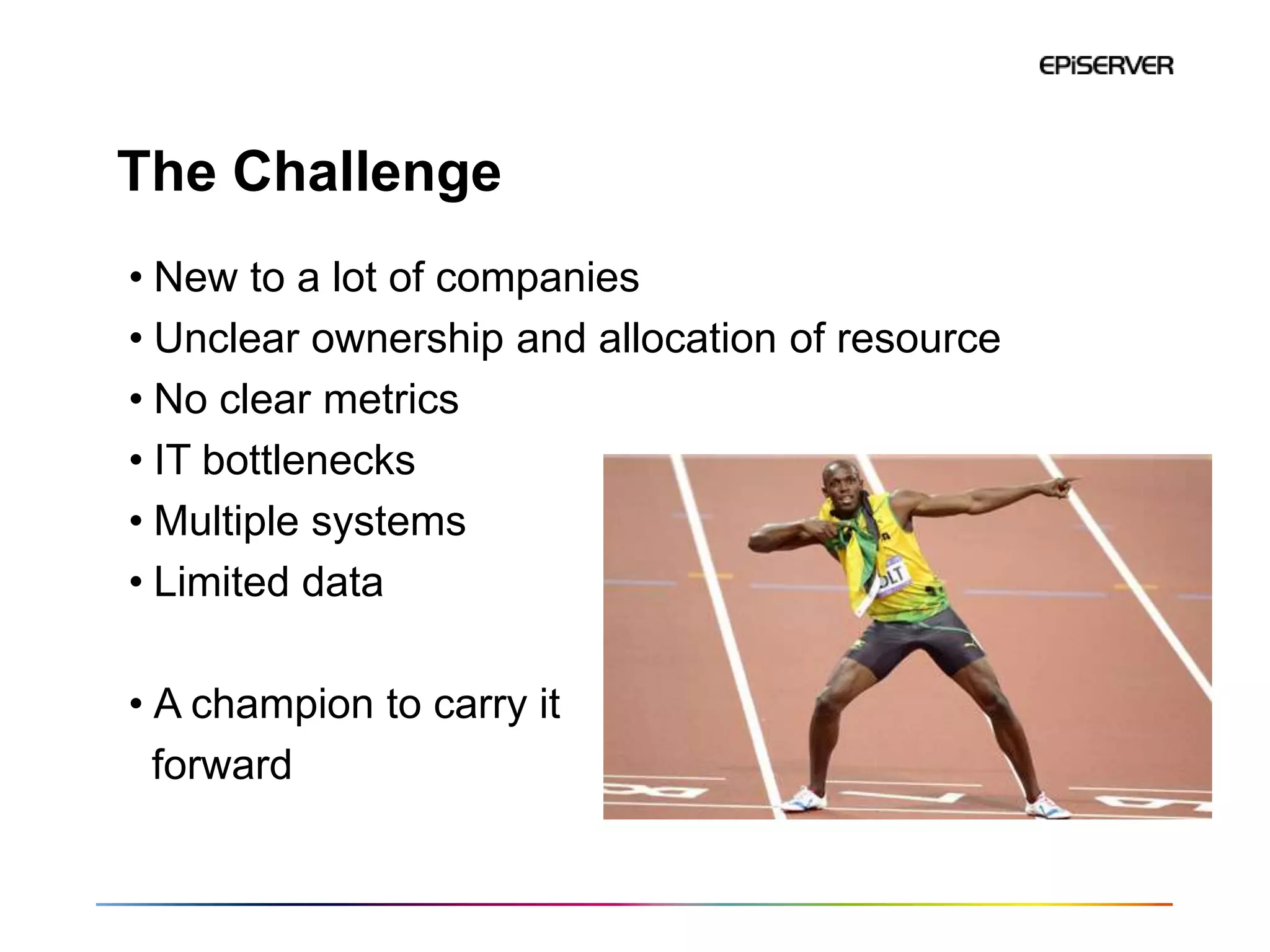 EPiSERVER

The Challenge

• New to a lot of companies
• Unclear ownership and allocation of resource
• No clear metrics
• IT bottlenecks
• Multiple systems
• Limited data

• A champion to carry it forward

OLT